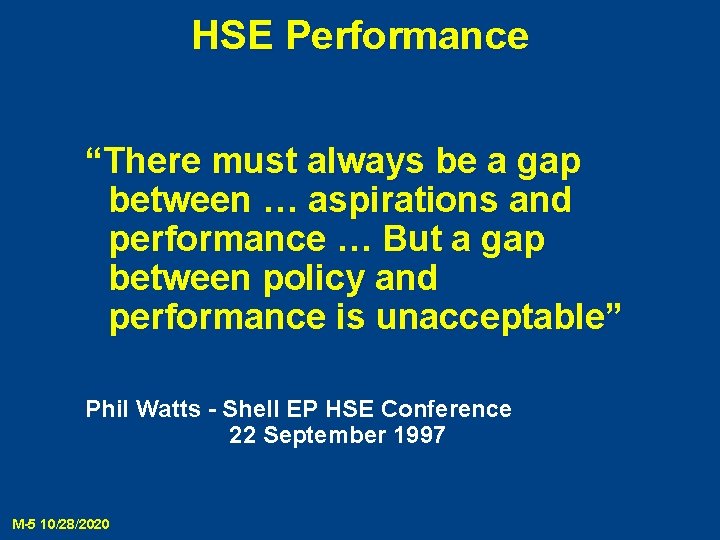 HSE Performance

“There must always be a gap between … aspirations and performance … But a gap between policy and performance is unacceptable”

Phil Watts - Shell EP HSE Conference
22 September 1997

M-5 10/28/2020